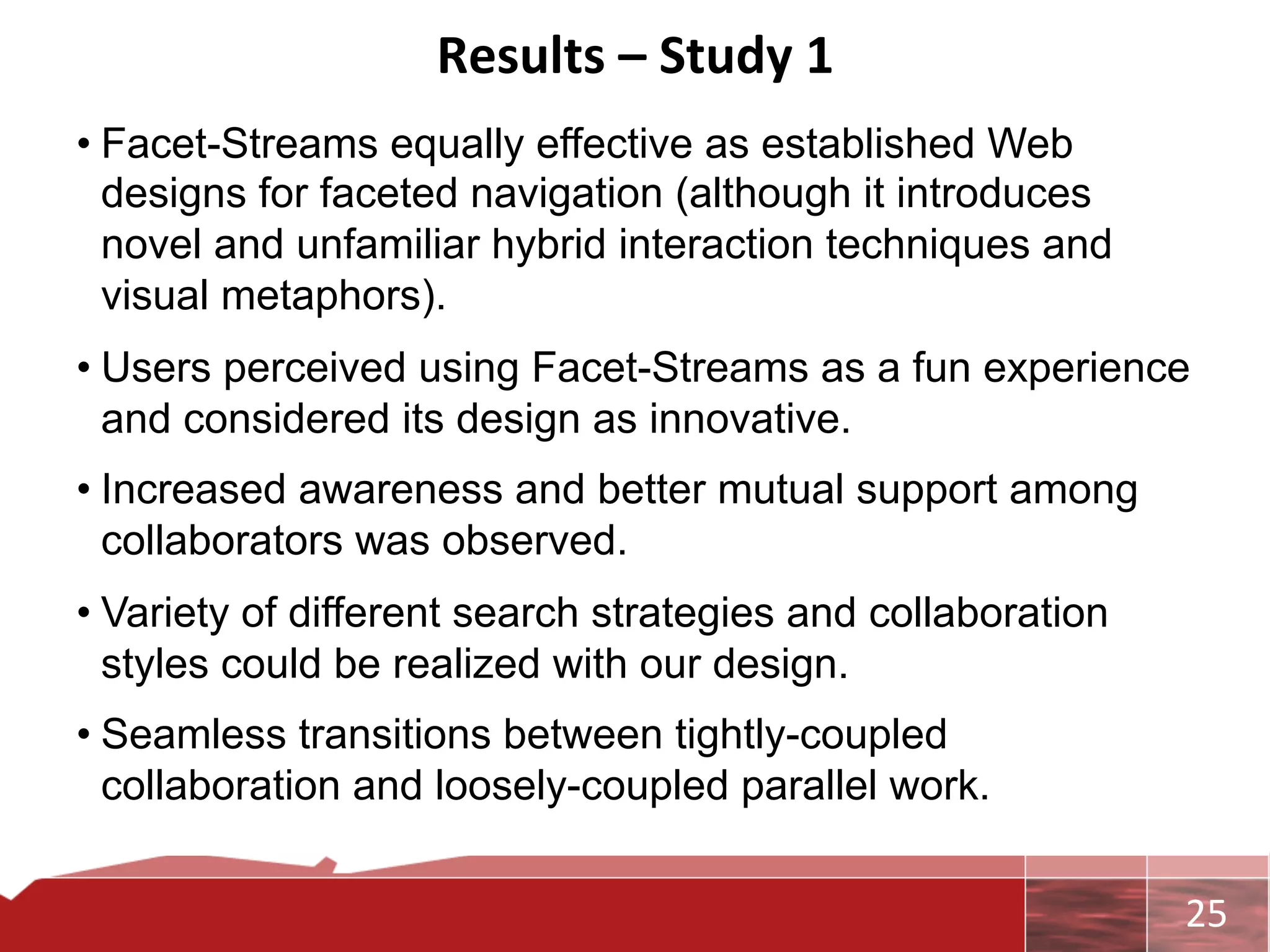 Results – Study 1

• Facet-Streams equally effective as established Web designs for faceted navigation (although it introduces novel and unfamiliar hybrid interaction techniques and visual metaphors).

• Users perceived using Facet-Streams as a fun experience and considered its design as innovative.

• Increased awareness and better mutual support among collaborators was observed.

• Variety of different search strategies and collaboration styles could be realized with our design.

• Seamless transitions between tightly-coupled collaboration and loosely-coupled parallel work.

25